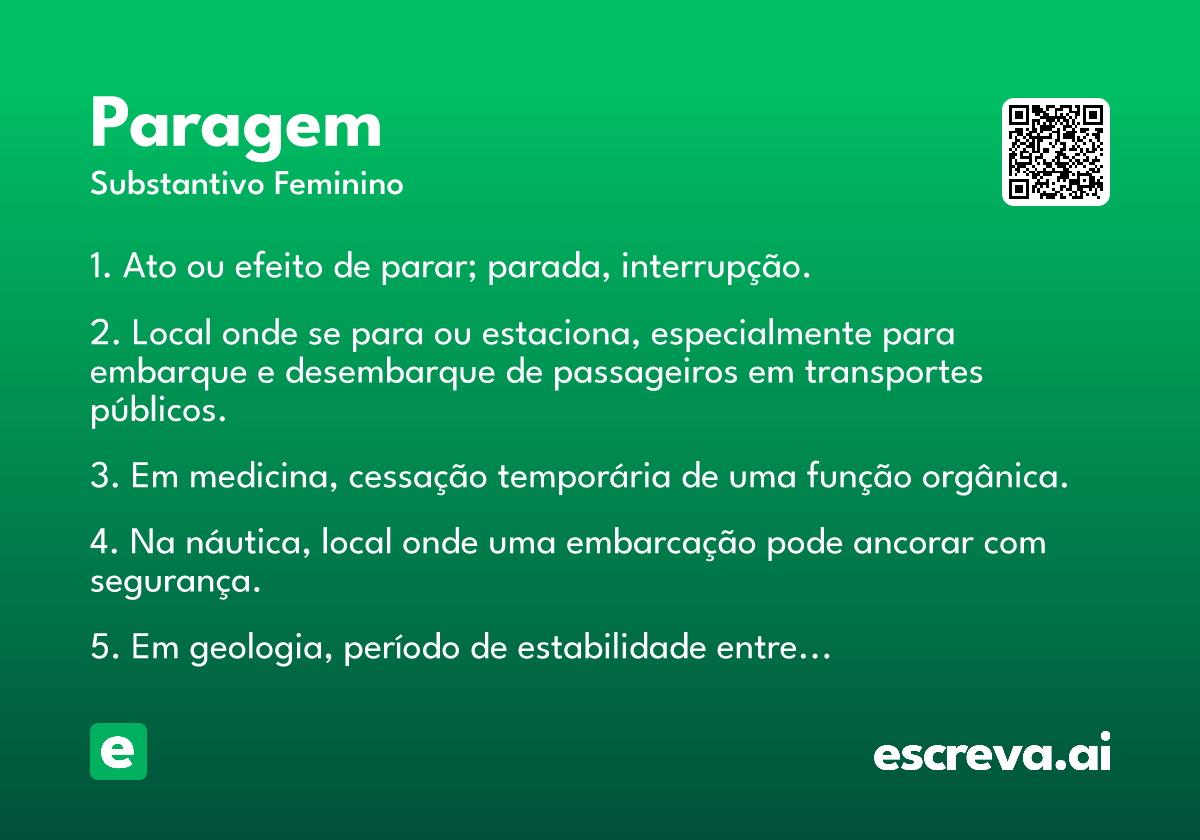 Paragem
Substantivo Feminino

1. Ato ou efeito de parar; parada, interrupção.

2. Local onde se para ou estaciona, especialmente para embarque e desembarque de passageiros em transportes públicos.

3. Em medicina, cessação temporária de uma função orgânica.

4. Na náutica, local onde uma embarcação pode ancorar com segurança.

5. Em geologia, período de estabilidade entre...

e

escreva.ai